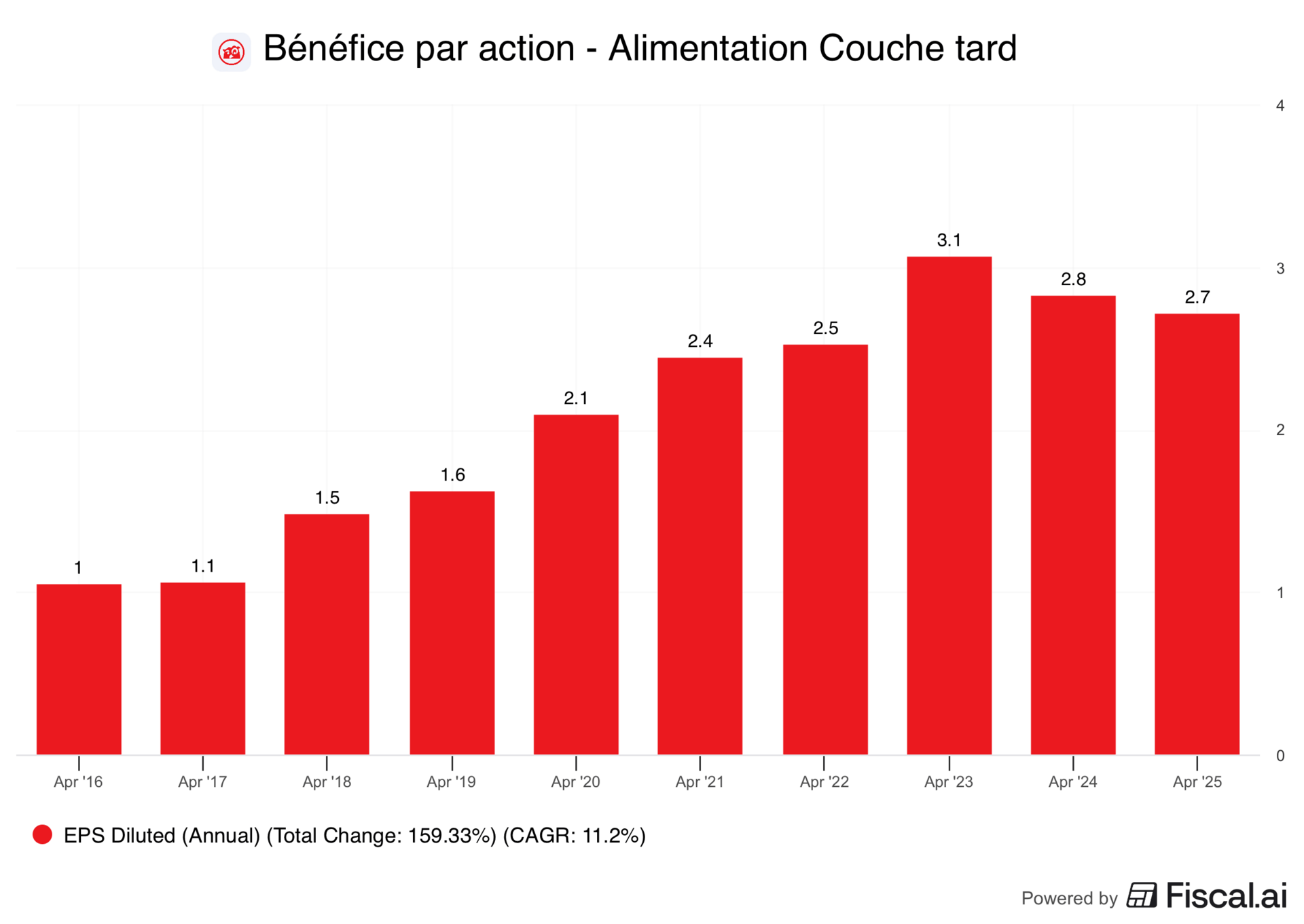 Bénéfice par action - Alimentation Couche tard

4
3
2
1
0

1
1.1
1.5
1.6
2.1
2.4
2.5
3.1
2.8
2.7

Apr '16
Apr '17
Apr '18
Apr '19
Apr '20
Apr '21
Apr '22
Apr '23
Apr '24
Apr '25

EPS Diluted (Annual) (Total Change: 159.33%) (CAGR: 11.2%)

Powered by Fiscal.ai